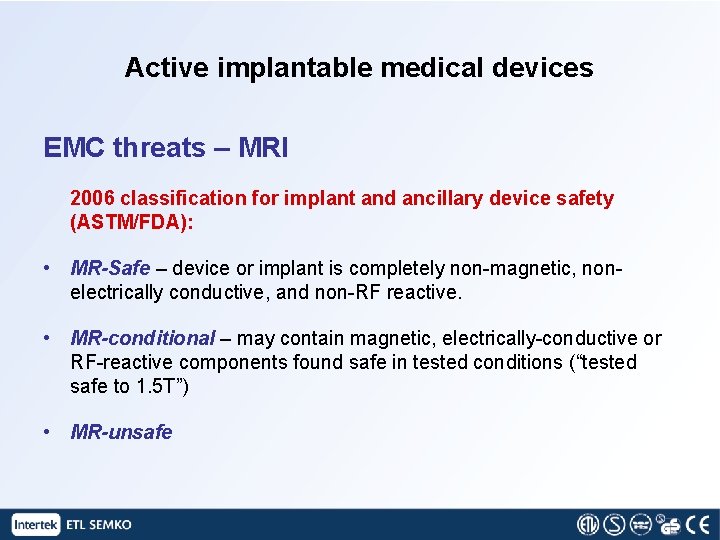 Active implantable medical devices

EMC threats – MRI

2006 classification for implant and ancillary device safety (ASTM/FDA):

• MR-Safe – device or implant is completely non-magnetic, non-electrically conductive, and non-RF reactive.

• MR-conditional – may contain magnetic, electrically-conductive or RF-reactive components found safe in tested conditions (“tested safe to 1.5T”)

• MR-unsafe

Intertek ETL SEMKO

ETL S GS CE